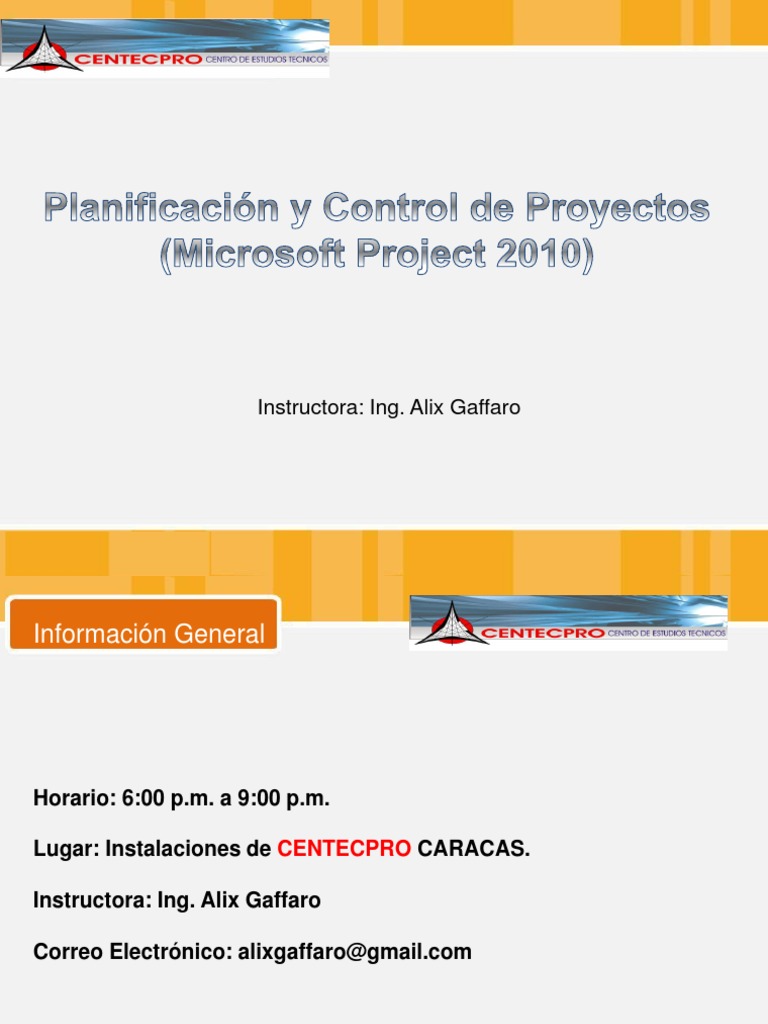 CENTECPRO CENTRO DE ESTUDIOS TECNICOS

Planificación y Control de Proyectos (Microsoft Project 2010)

Instructora: Ing. Alix Gaffaro

Información General

CENTECPRO CENTRO DE ESTUDIOS TECNICOS

Horario: 6:00 p.m. a 9:00 p.m.

Lugar: Instalaciones de CENTECPRO CARACAS.

Instructora: Ing. Alix Gaffaro

Correo Electrónico: alixgaffaro@gmail.com